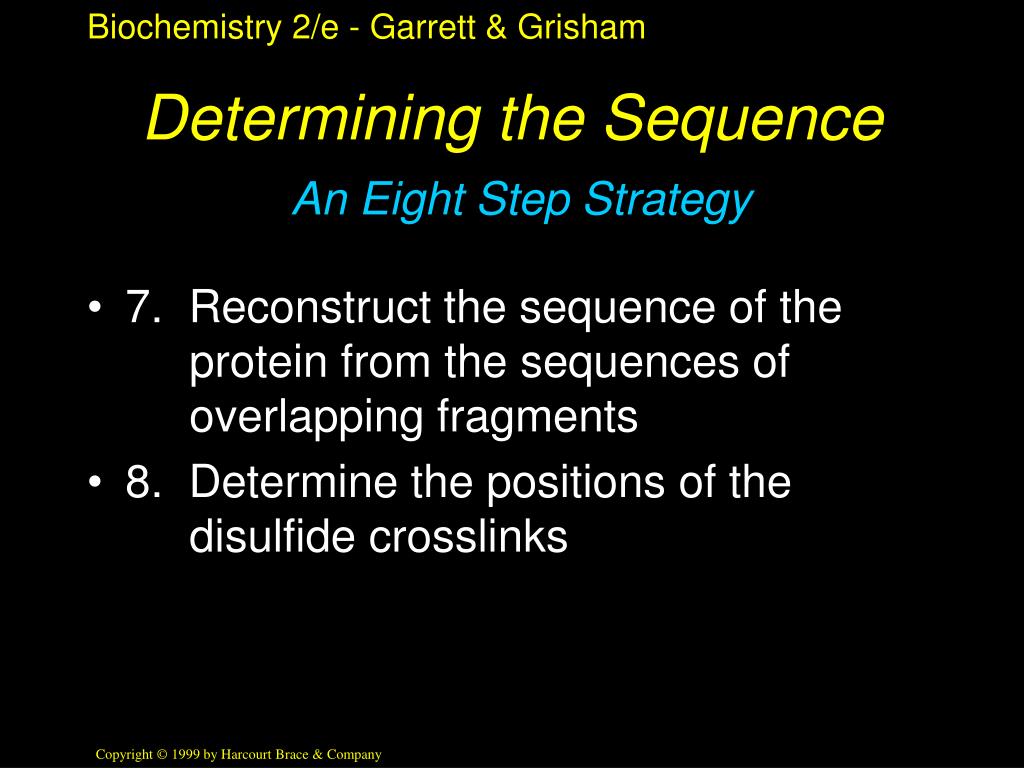 Biochemistry 2/e - Garrett & Grisham

Determining the Sequence

An Eight Step Strategy

• 7. Reconstruct the sequence of the protein from the sequences of overlapping fragments

• 8. Determine the positions of the disulfide crosslinks

Copyright © 1999 by Harcourt Brace & Company